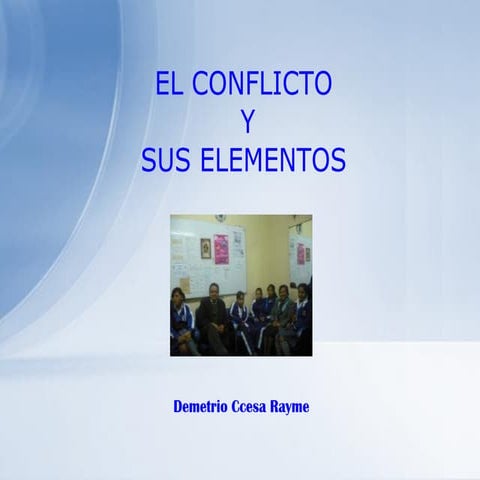 EL CONFLICTO
Y
SUS ELEMENTOS

Demetrio Ccesa Rayme